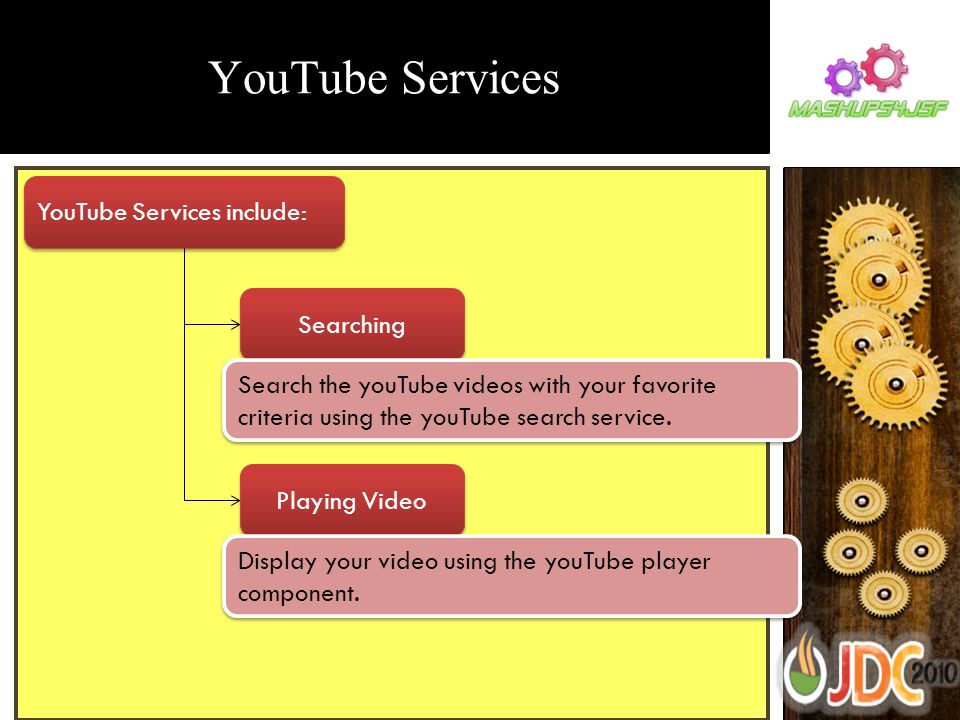 YouTube Services

MASHUPS4JSF

YouTube Services include:

Searching

Search the youTube videos with your favorite criteria using the youTube search service.

Playing Video

Display your video using the youTube player component.

JDC 2010